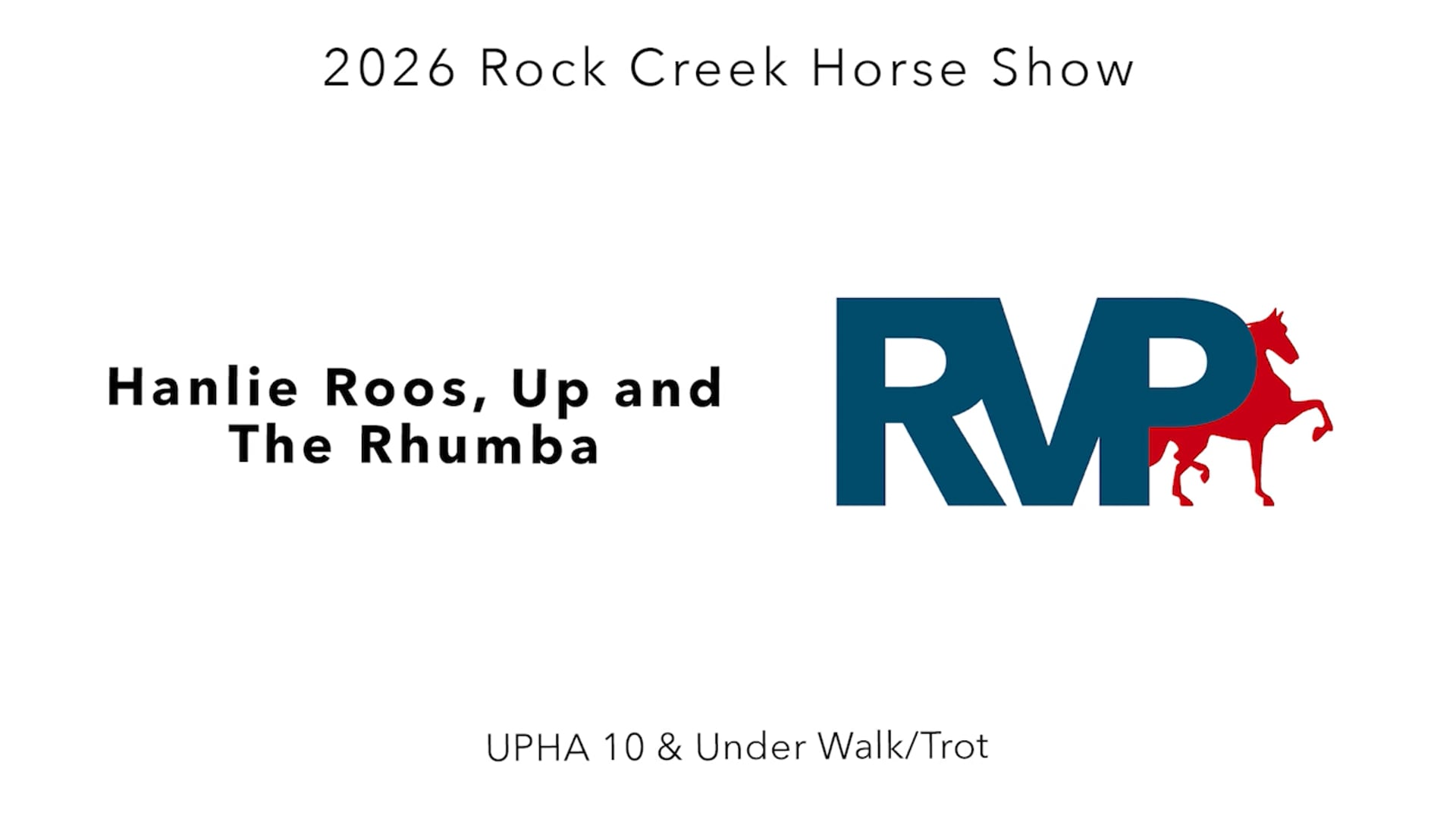 2026 Rock Creek Horse Show

Hanlie Roos, Up and The Rhumba

RVP

UPHA 10 & Under Walk/Trot